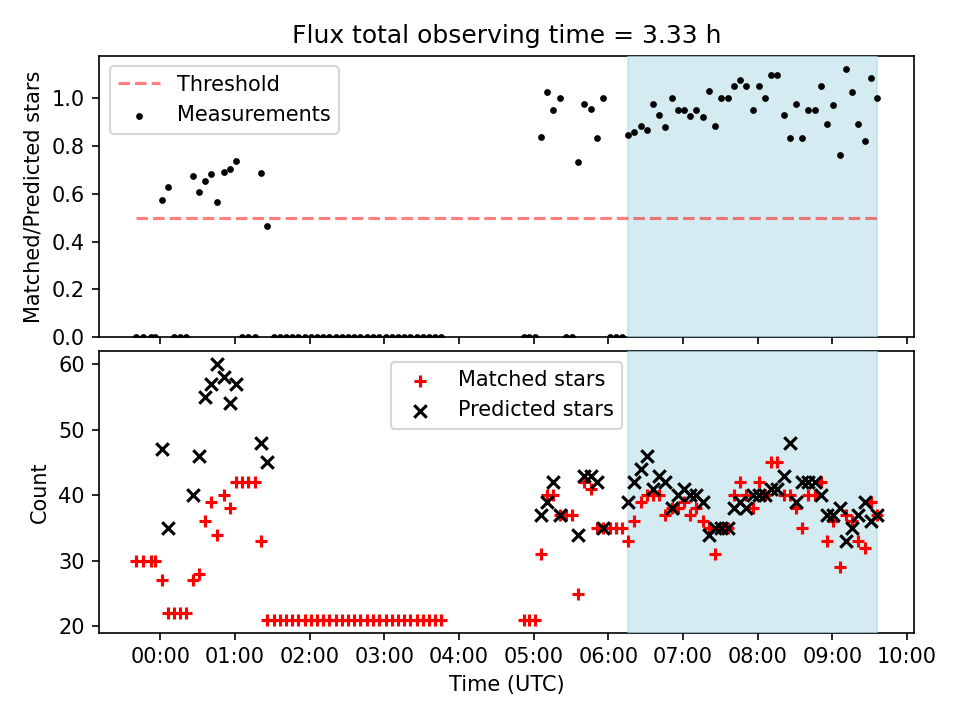 Flux total observing time = 3.33 h

Threshold
Measurements

Matched/Predicted stars

1.0
0.8
0.6
0.4
0.2
0.0

Matched stars
Predicted stars

Count

60
50
40
30
20

00:00 01:00 02:00 03:00 04:00 05:00 06:00 07:00 08:00 09:00 10:00

Time (UTC)